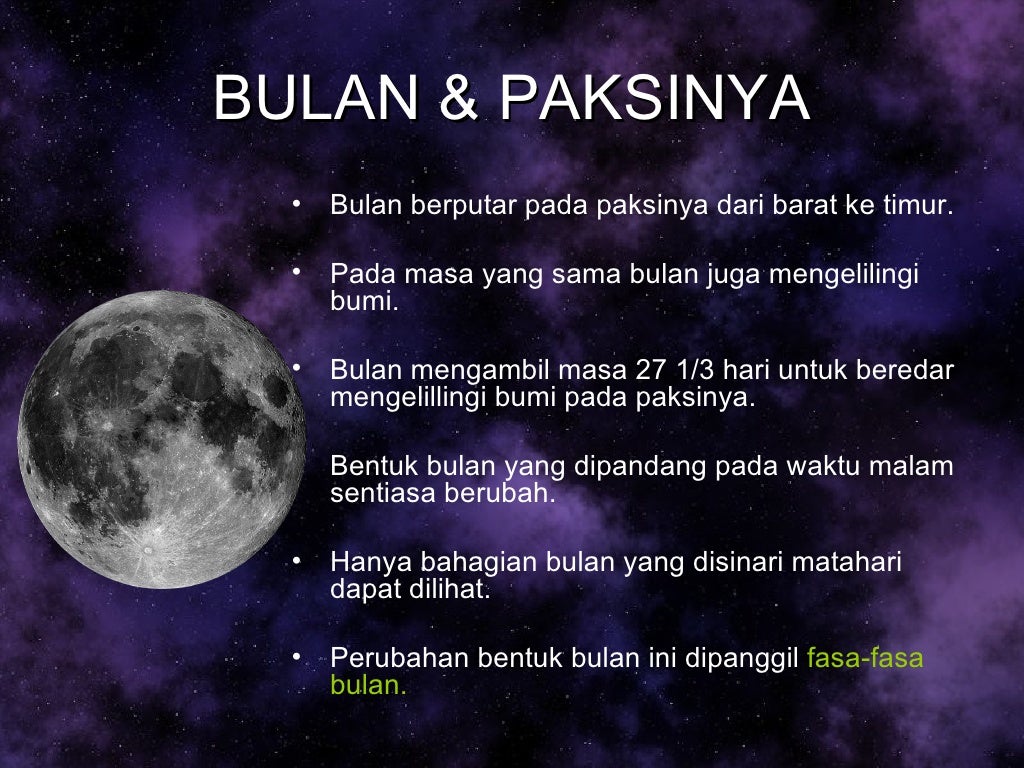 BULAN & PAKSINYA

• Bulan berputar pada paksinya dari barat ke timur.

• Pada masa yang sama bulan juga mengelilingi bumi.

• Bulan mengambil masa 27 1/3 hari untuk beredar mengelillingi bumi pada paksinya.

Bentuk bulan yang dipandang pada waktu malam sentiasa berubah.

• Hanya bahagian bulan yang disinari matahari dapat dilihat.

• Perubahan bentuk bulan ini dipanggil fasa-fasa bulan.